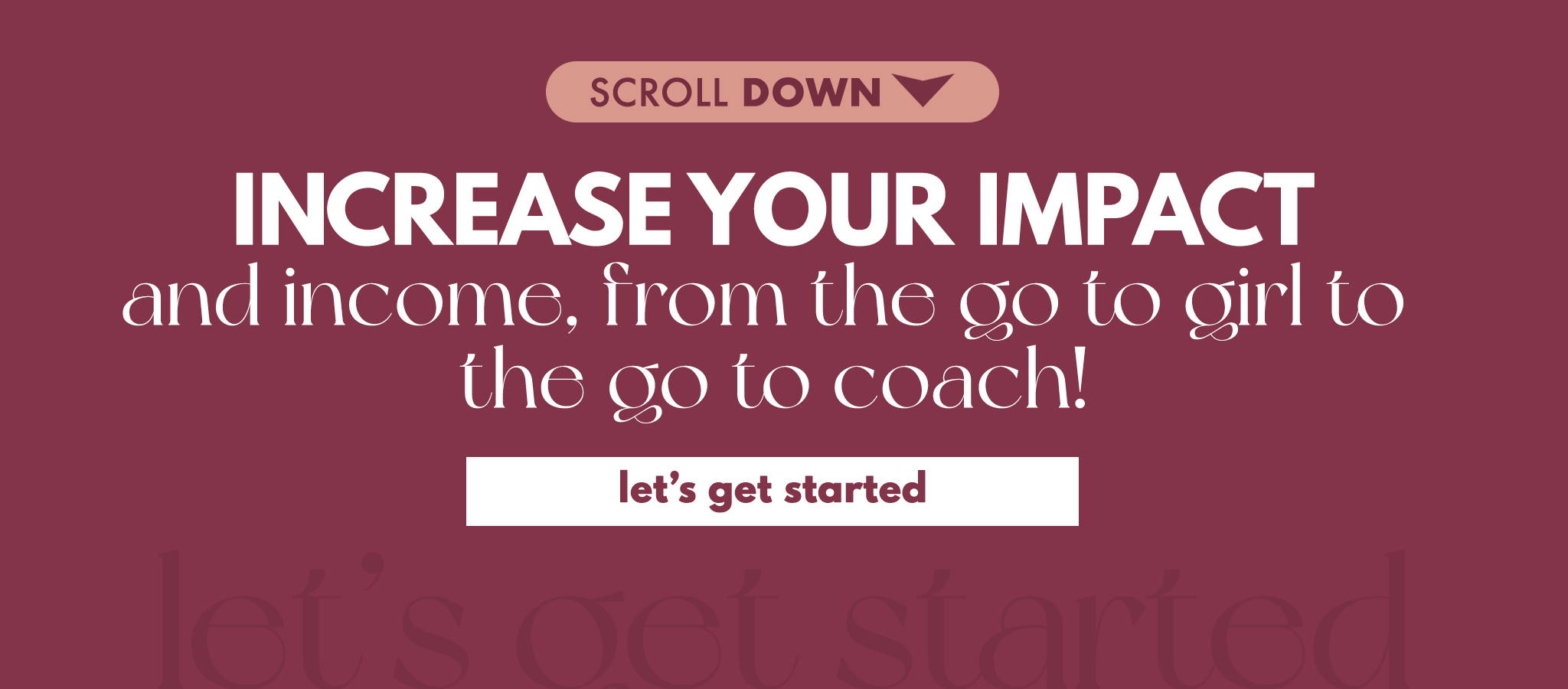 SCROLL DOWN

INCREASE YOUR IMPACT
and income, from the go to girl to the go to coach!

let's get started

let's get started